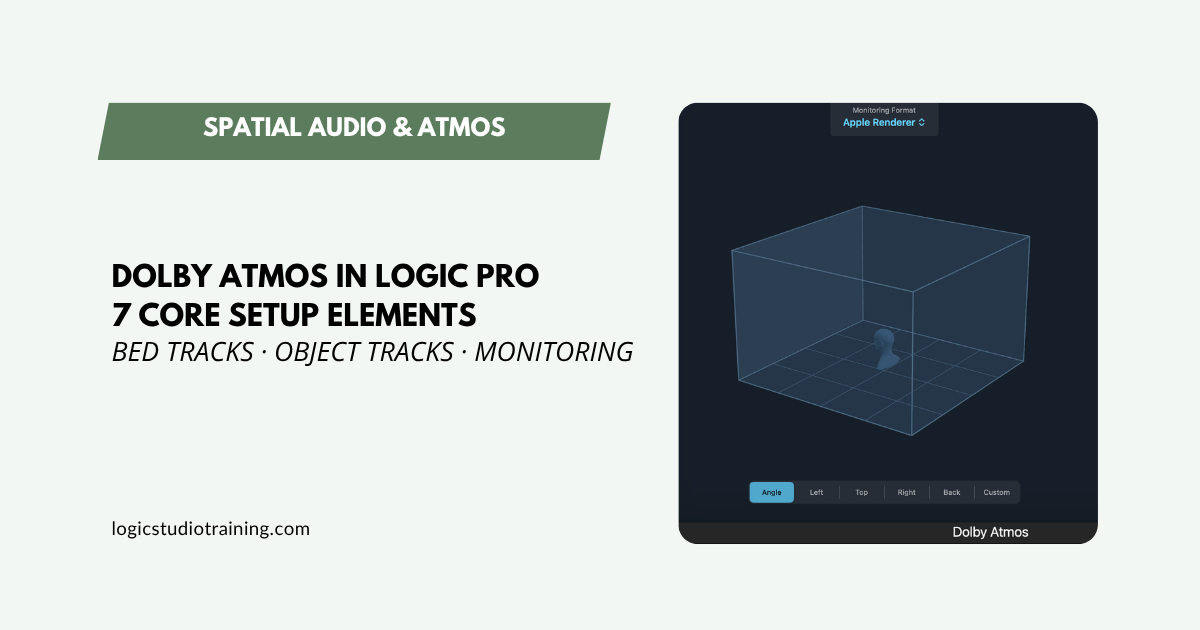 SPATIAL AUDIO & ATMOS

DOLBY ATMOS IN LOGIC PRO
7 CORE SETUP ELEMENTS
BED TRACKS · OBJECT TRACKS · MONITORING

logicstudiotraining.com

Monitoring Format
Apple Renderer

Angle Left Top Right Back Custom

Dolby Atmos